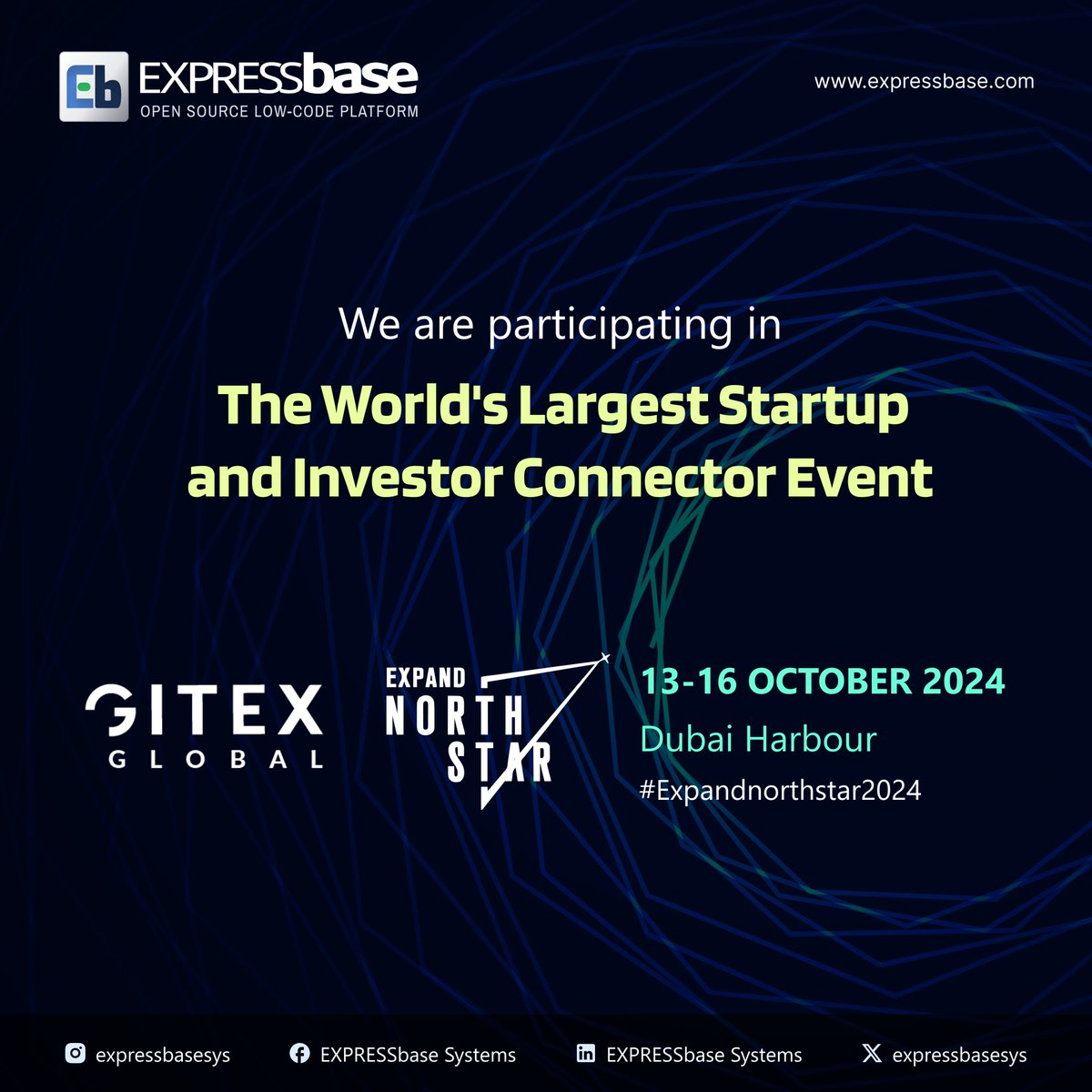 Eb EXPRESSbase
OPEN SOURCE LOW-CODE PLATFORM

www.expressbase.com

We are participating in

The World's Largest Startup and Investor Connector Event

GITEX GLOBAL

EXPAND NORTH STAR

13-16 OCTOBER 2024
Dubai Harbour
#Expandnorthstar2024

expressbasesys EXPRESSbase Systems EXPRESSbase Systems expressbasesys